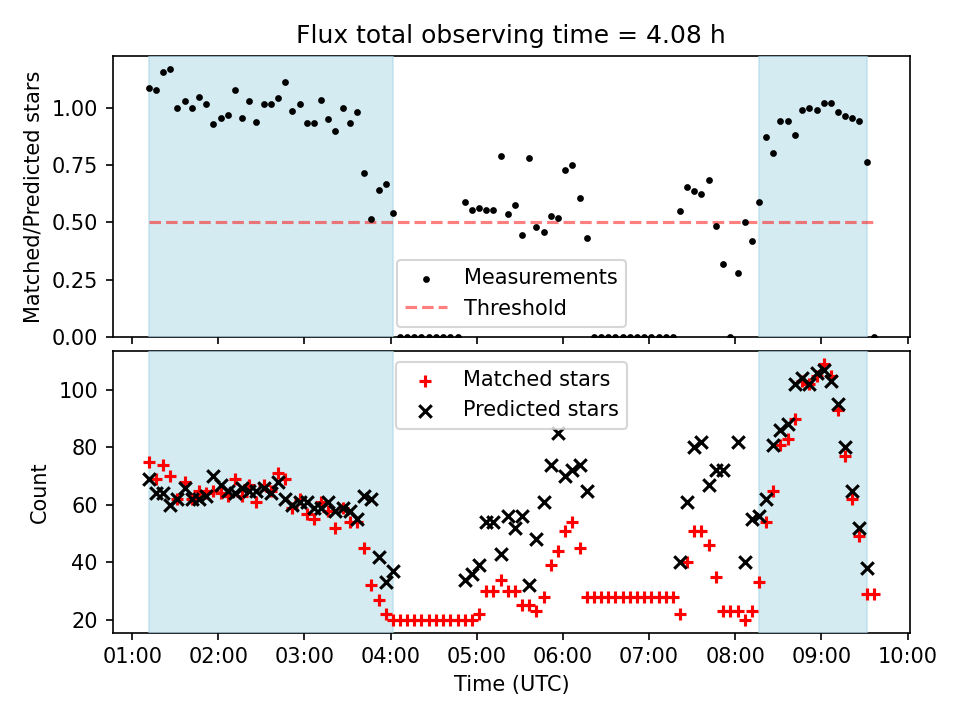 Flux total observing time = 4.08 h

Matched/Predicted stars

1.00
0.75
0.50
0.25
0.00

Measurements
Threshold

Count

100
80
60
40
20

Matched stars
Predicted stars

01:00 02:00 03:00 04:00 05:00 06:00 07:00 08:00 09:00 10:00
Time (UTC)